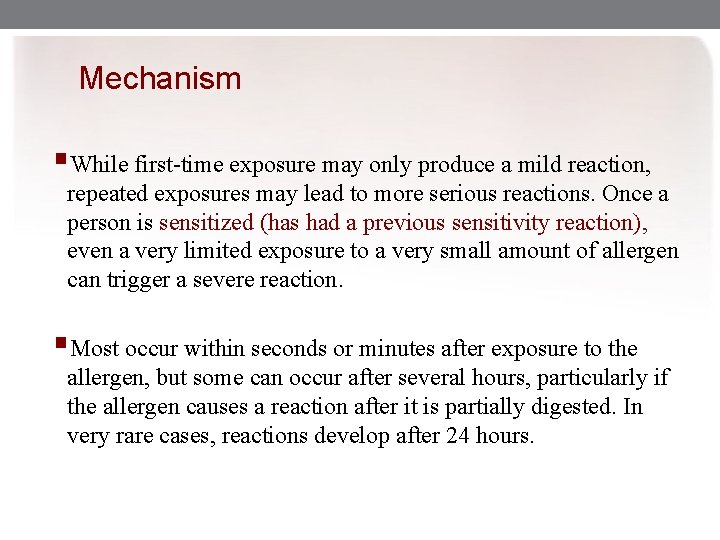 Mechanism

While first-time exposure may only produce a mild reaction, repeated exposures may lead to more serious reactions. Once a person is sensitized (has had a previous sensitivity reaction), even a very limited exposure to a very small amount of allergen can trigger a severe reaction.

Most occur within seconds or minutes after exposure to the allergen, but some can occur after several hours, particularly if the allergen causes a reaction after it is partially digested. In very rare cases, reactions develop after 24 hours.